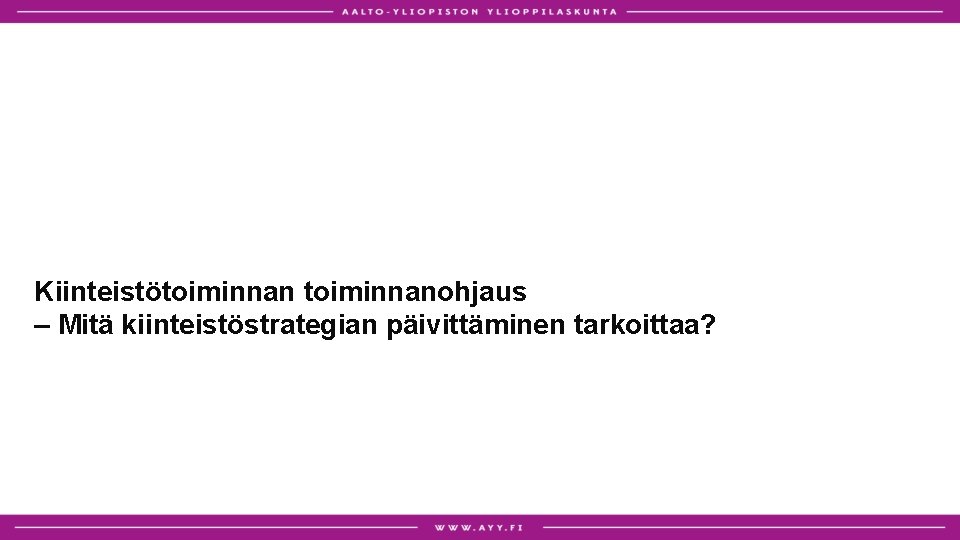 AALTO-YLIOPISTON YLIOPPILASKUNTA

Kiinteistötoiminnan toiminnanohjaus
– Mitä kiinteistöstrategian päivittäminen tarkoittaa?

WWW.AYY.FI